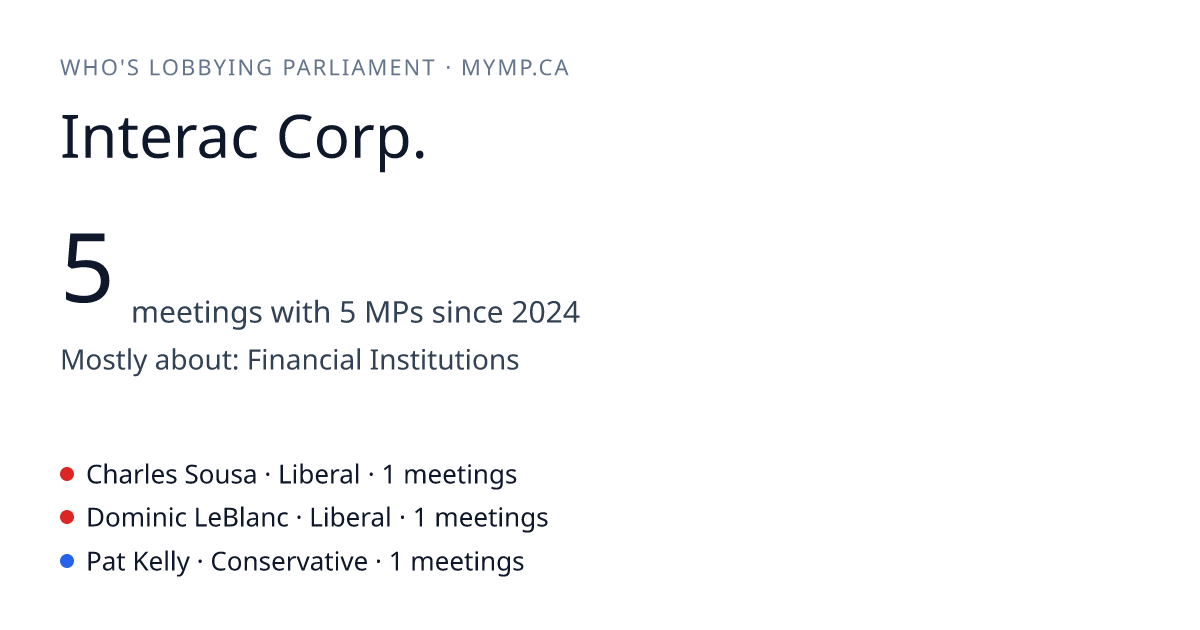 WHO'S LOBBYING PARLIAMENT · MYMP.CA

Interac Corp.

5 meetings with 5 MPs since 2024

Mostly about: Financial Institutions

Charles Sousa · Liberal · 1 meetings

Dominic LeBlanc · Liberal · 1 meetings

Pat Kelly · Conservative · 1 meetings